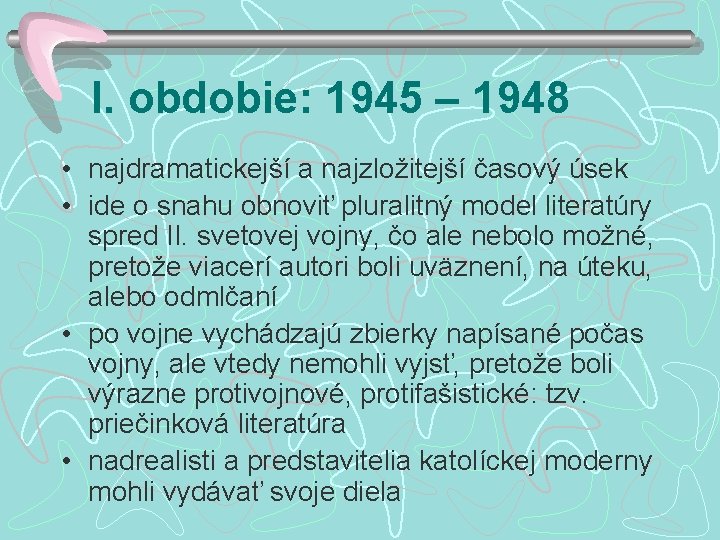 I. obdobie: 1945 – 1948

• najdramatickejší a najzložitejší časový úsek
• ide o snahu obnoviť pluralitný model literatúry spred II. svetovej vojny, čo ale nebolo možné, pretože viacerí autori boli uväznení, na úteku, alebo odmlčaní
• po vojne vychádzajú zbierky napísané počas vojny, ale vtedy nemohli vyjsť, pretože boli výrazne protivojnové, protifašistické: tzv. priečinková literatúra
• nadrealisti a predstavitelia katolíckej moderny mohli vydávať svoje diela